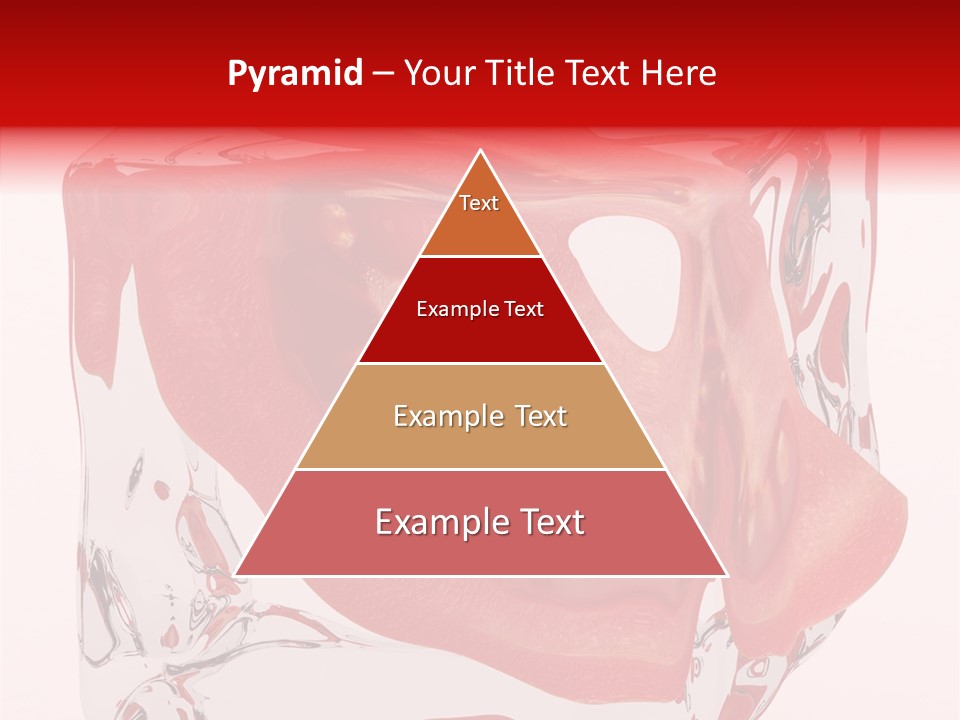 Pyramid – Your Title Text Here

Text

Example Text

Example Text

Example Text